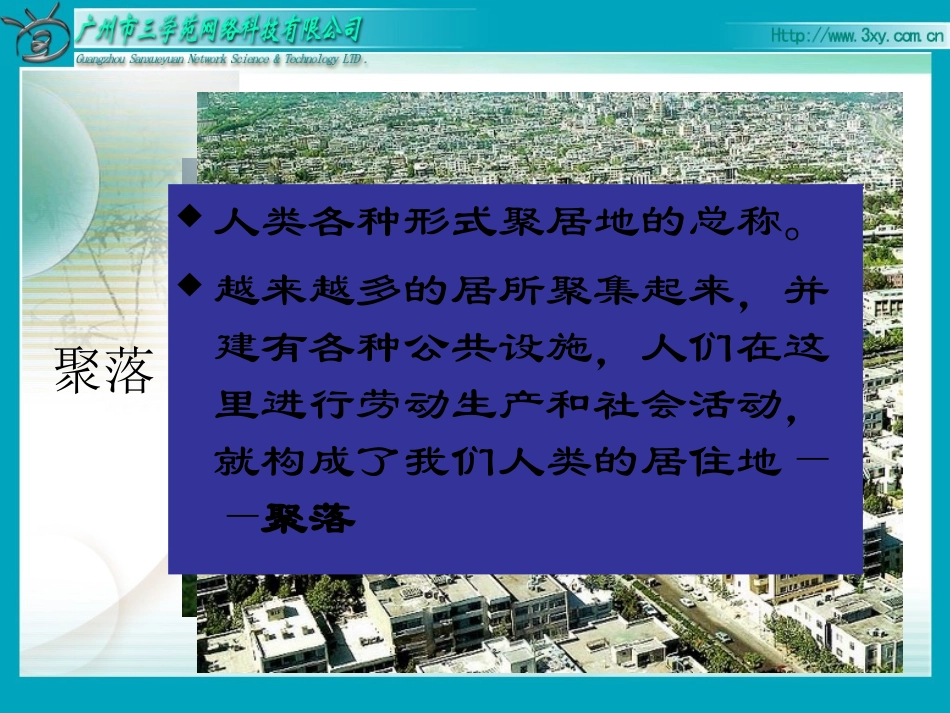 广州市三学苑网络科技有限公司
Guangzhou Sanxueyuan Network Science & Technology LTD.

Http://www.3xy.com.cn

聚落

◆ 人类各种形式聚居地的总称。

◆ 越来越多的居所聚集起来，并建有各种公共设施，人们在这里进行劳动生产和社会活动，就构成了我们人类的居住地——聚落